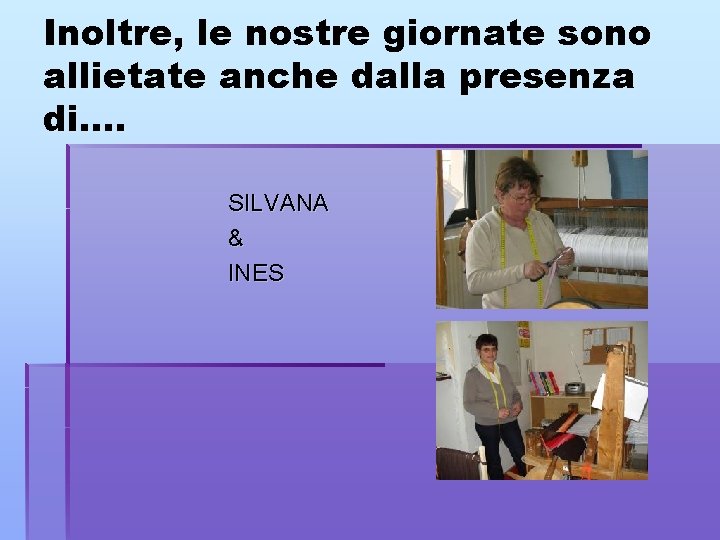 Inoltre, le nostre giornate sono allietate anche dalla presenza di….

SILVANA
&
INES